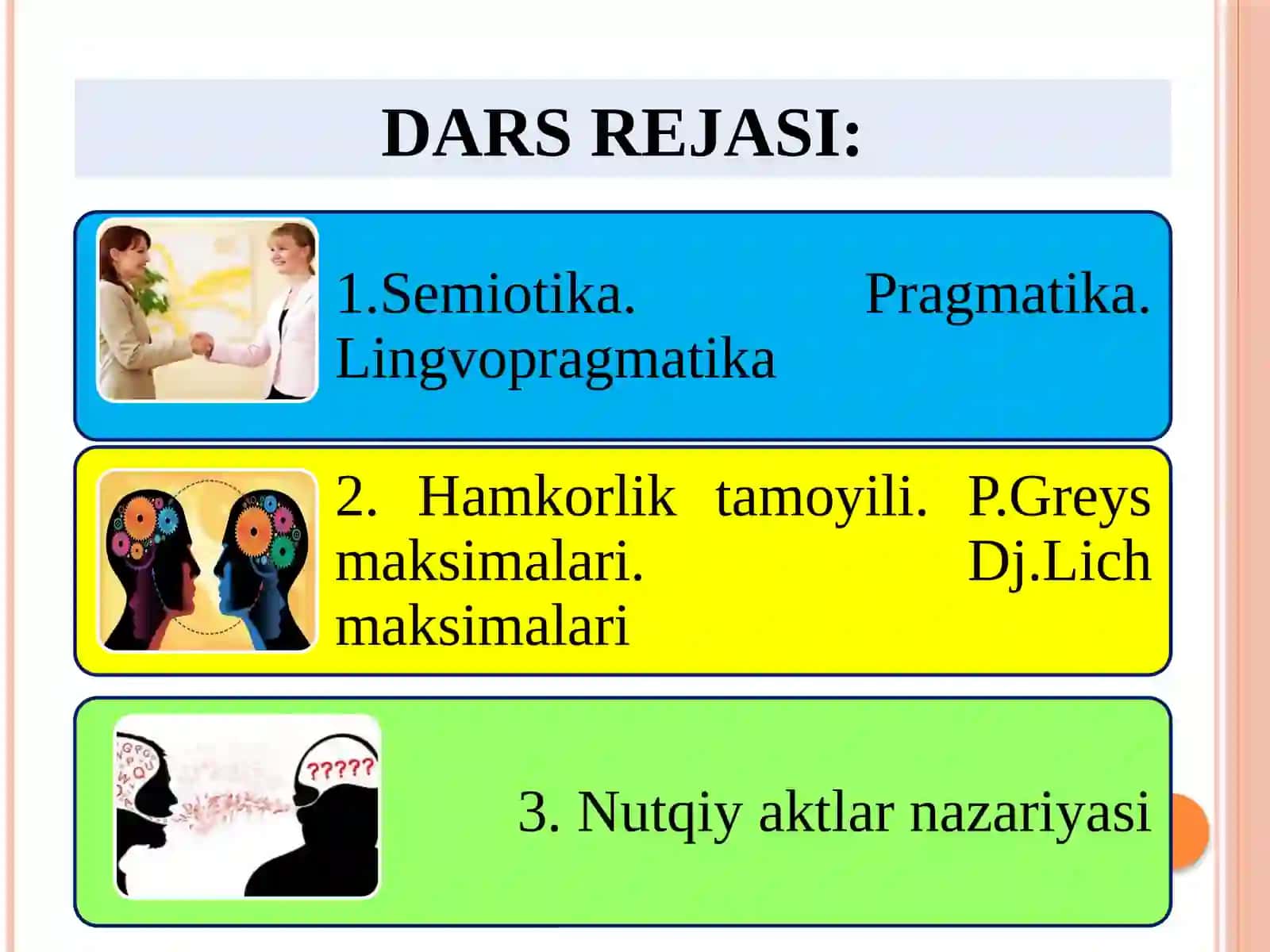 DARS REJASI:

1.Semiotika. Pragmatika. Lingvopragmatika

2. Hamkorlik tamoyili. P.Greys maksimalari. Dj.Lich maksimalari

?????

3. Nutqiy aktlar nazariyasi